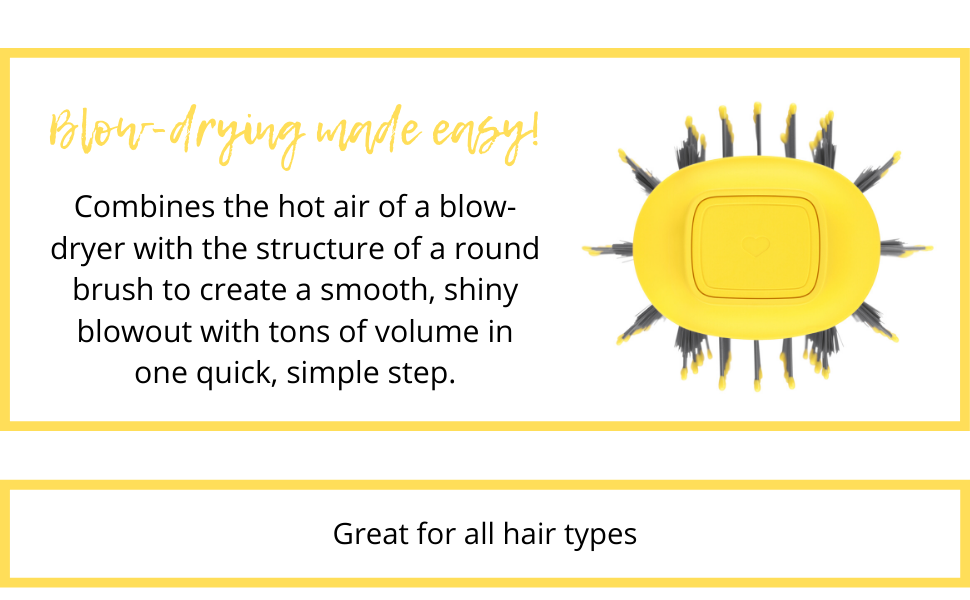 Blow-drying made easy!

Combines the hot air of a blow-dryer with the structure of a round brush to create a smooth, shiny blowout with tons of volume in one quick, simple step.

Great for all hair types